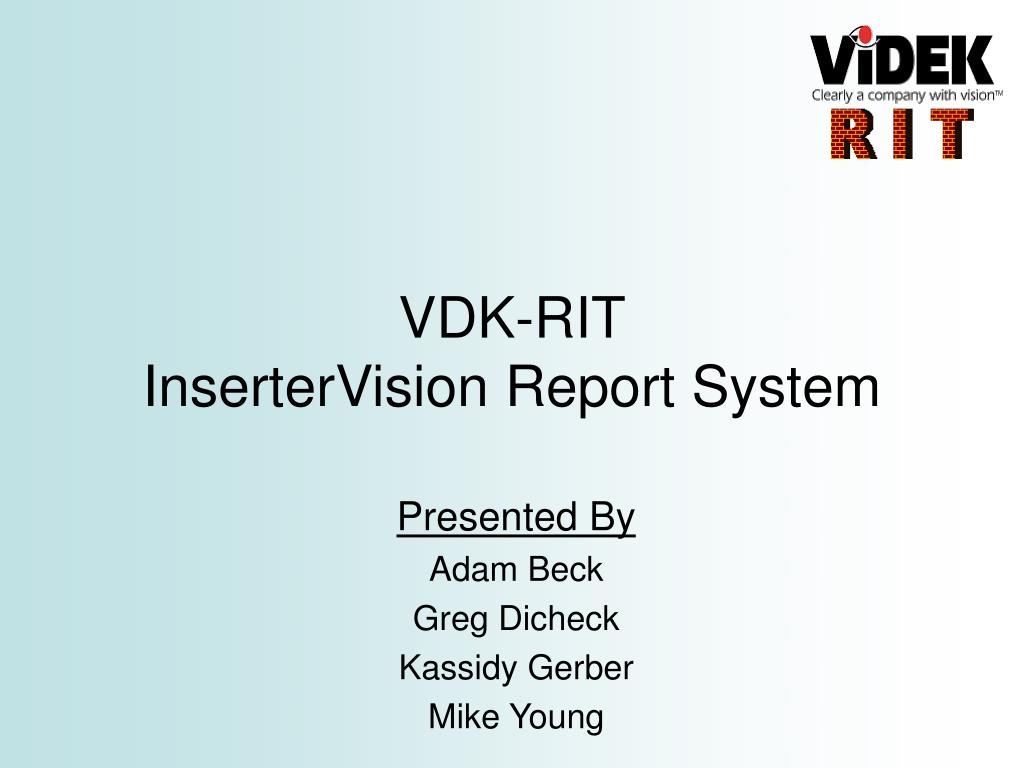 ViDEK
Clearly a company with vision™
RIT

VDK-RIT
InserterVision Report System

Presented By
Adam Beck
Greg Dicheck
Kassidy Gerber
Mike Young